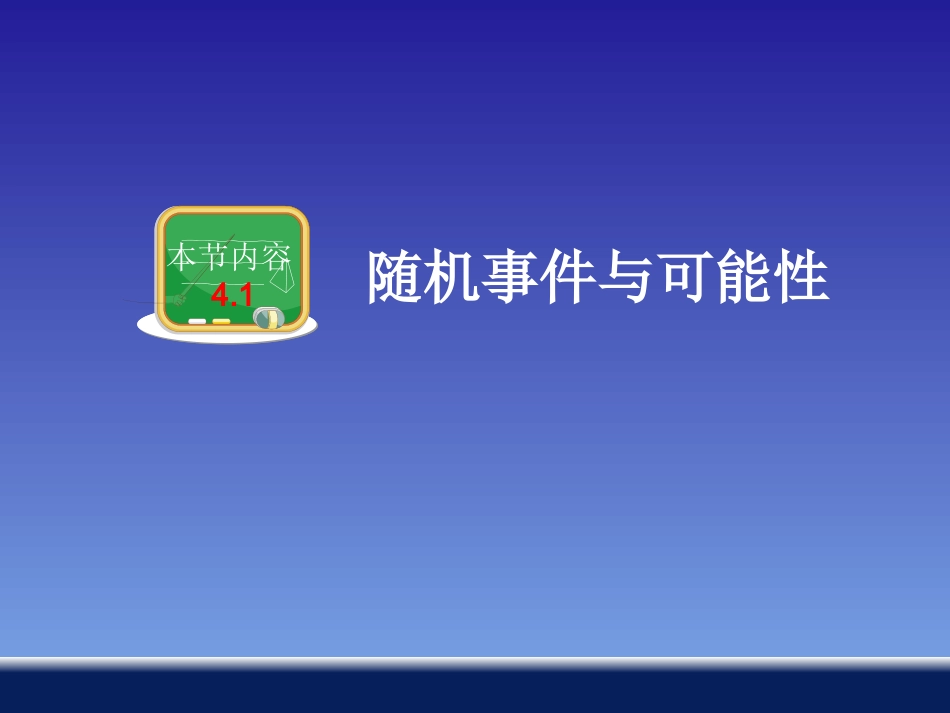 本节内容
4.1

随机事件与可能性